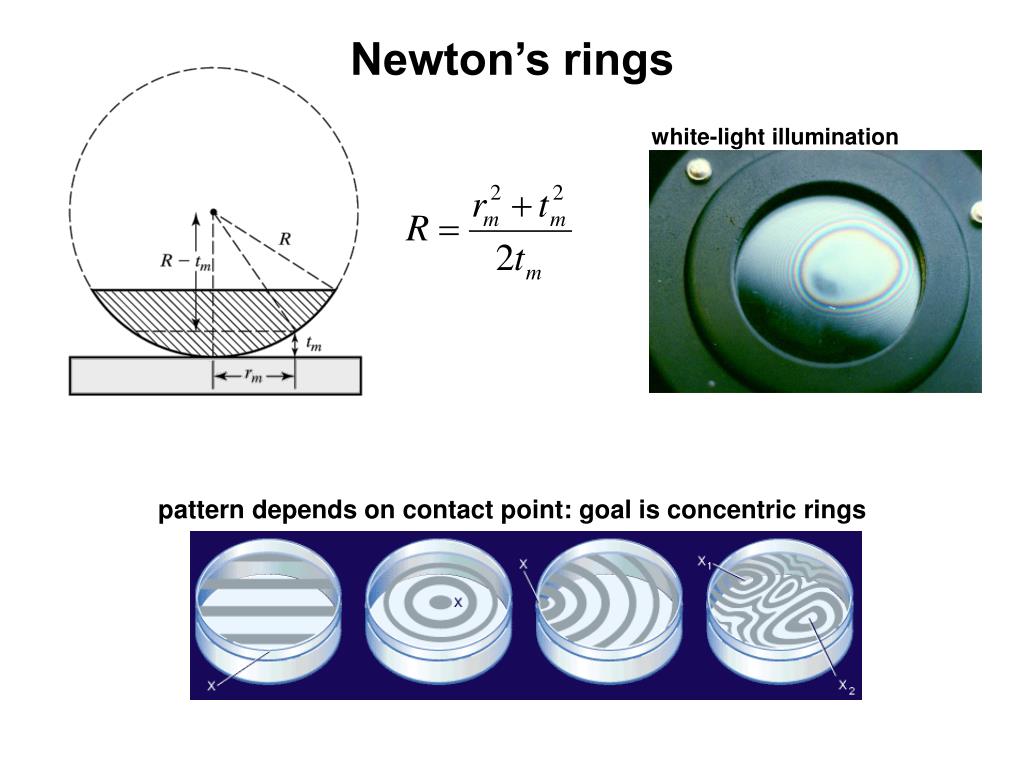 Newton's rings

$R - t_m$

$R$

$t_m$

$r_m$

$R = \frac{r_m^2 + t_m^2}{2t_m}$

white-light illumination

pattern depends on contact point: goal is concentric rings

x

x

x

$x_1$

$x_2$